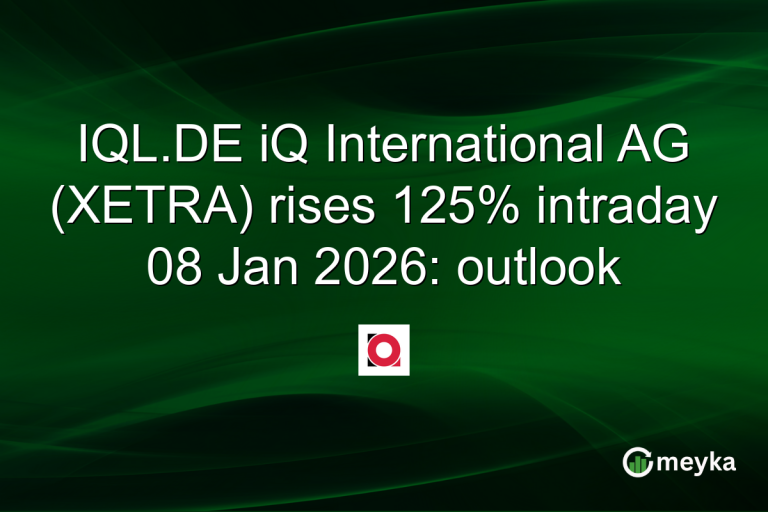 IQL.DE iQ International AG (XETRA) rises 125% intraday 08 Jan 2026: outlook

meyka